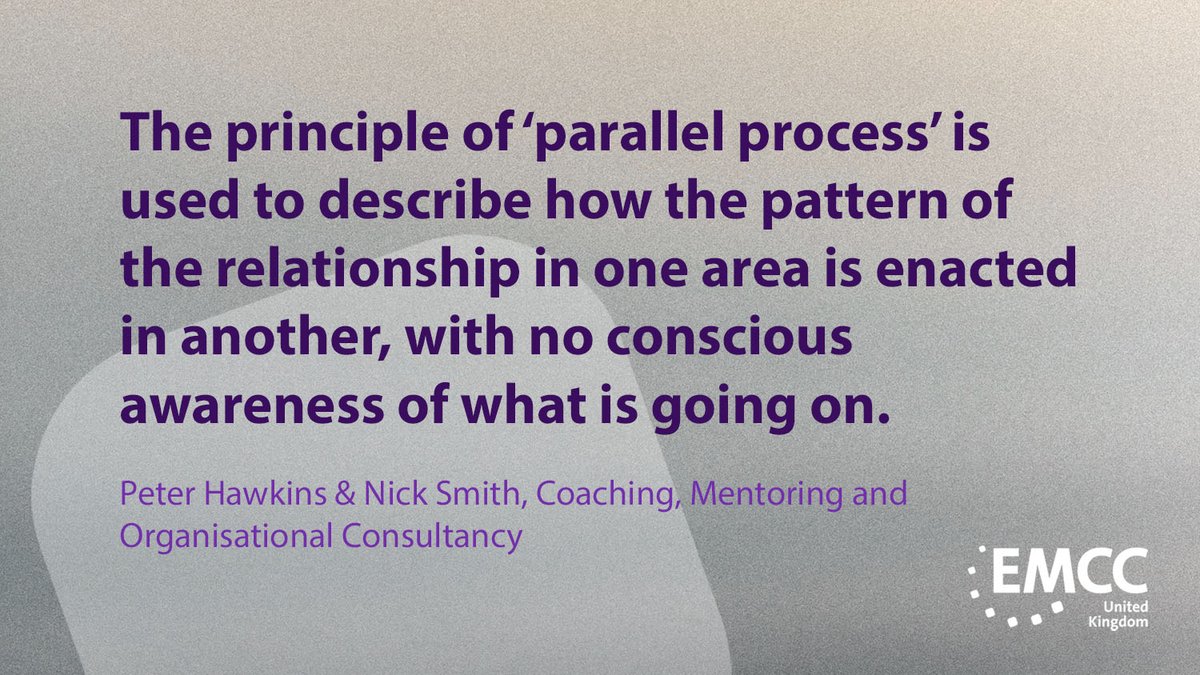 The principle of ‘parallel process’ is used to describe how the pattern of the relationship in one area is enacted in another, with no conscious awareness of what is going on.

Peter Hawkins & Nick Smith, Coaching, Mentoring and Organisational Consultancy

EMCC
United Kingdom